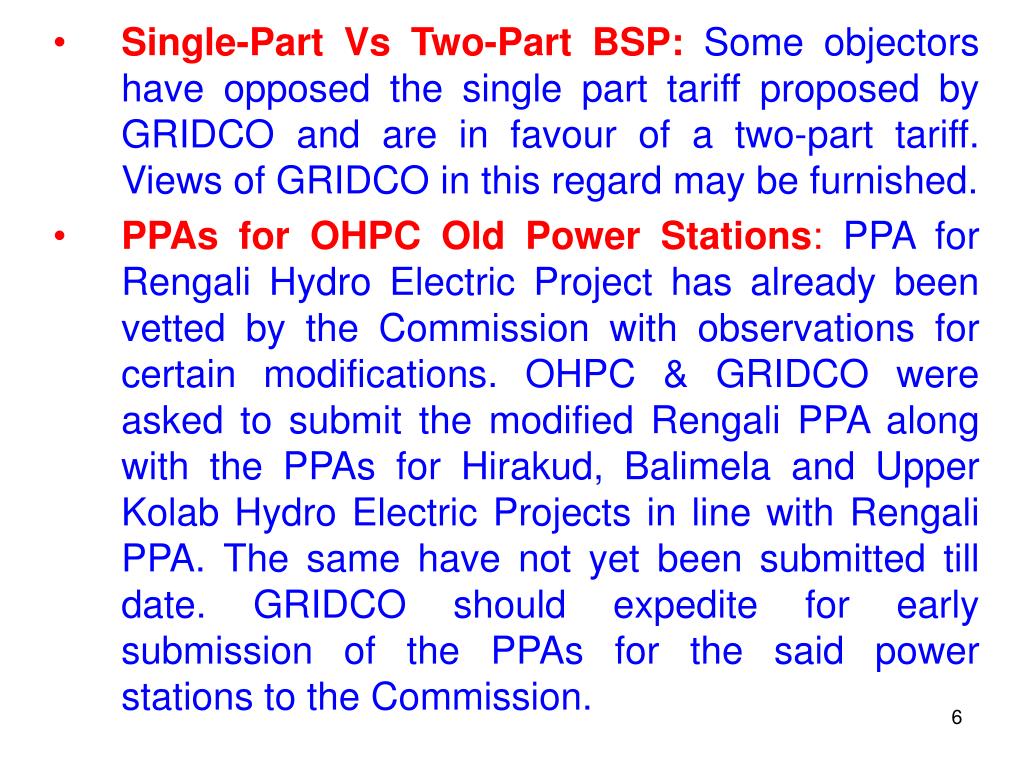 • Single-Part Vs Two-Part BSP: Some objectors have opposed the single part tariff proposed by GRIDCO and are in favour of a two-part tariff. Views of GRIDCO in this regard may be furnished.

• PPAs for OHPC Old Power Stations: PPA for Rengali Hydro Electric Project has already been vetted by the Commission with observations for certain modifications. OHPC & GRIDCO were asked to submit the modified Rengali PPA along with the PPAs for Hirakud, Balimela and Upper Kolab Hydro Electric Projects in line with Rengali PPA. The same have not yet been submitted till date. GRIDCO should expedite for early submission of the PPAs for the said power stations to the Commission.

6